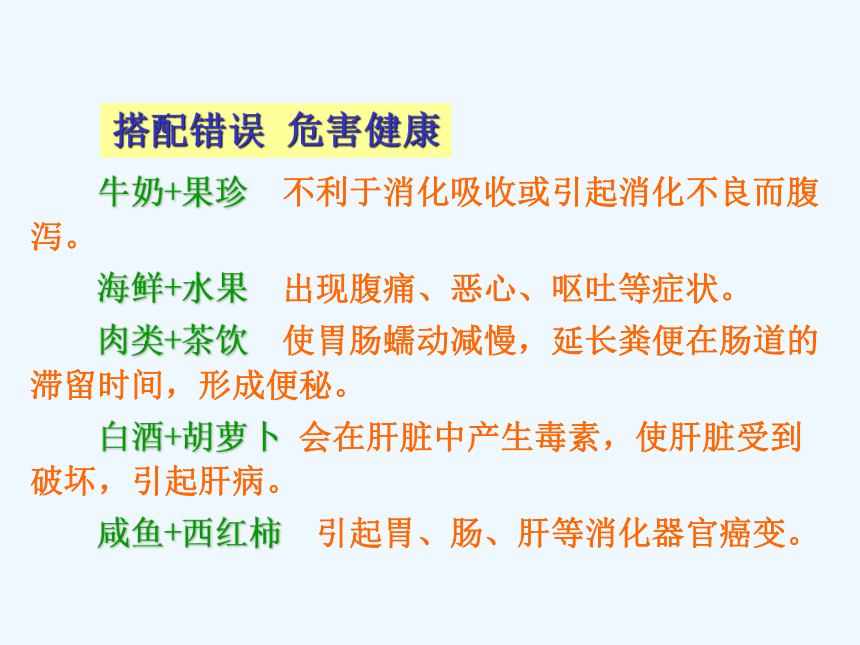 搭配错误 危害健康

牛奶+果珍 不利于消化吸收或引起消化不良而腹泻。

海鲜+水果 出现腹痛、恶心、呕吐等症状。

肉类+茶饮 使胃肠蠕动减慢，延长粪便在肠道的滞留时间，形成便秘。

白酒+胡萝卜 会在肝脏中产生毒素，使肝脏受到破坏，引起肝病。

咸鱼+西红柿 引起胃、肠、肝等消化器官癌变。